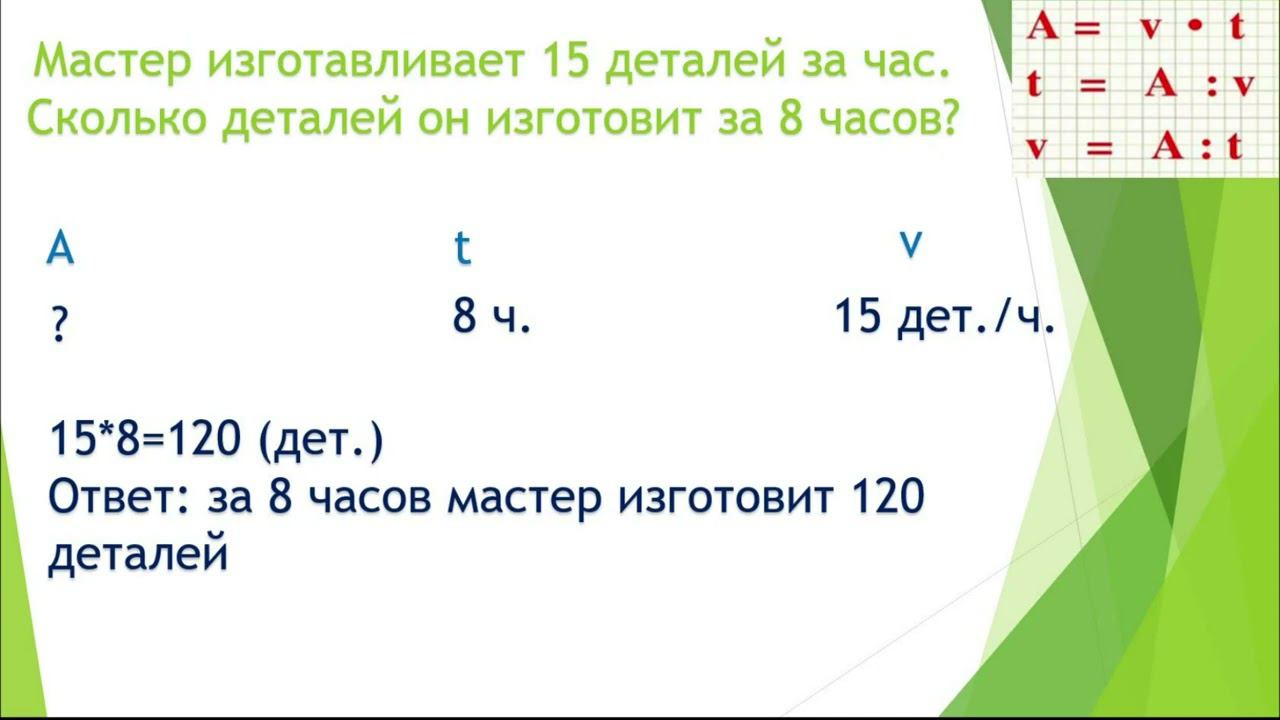 Мастер изготавливает 15 деталей за час. Сколько деталей он изготовит за 8 часов?

$A = v \cdot t$
$t = A : v$
$v = A : t$

| A | t | v |
|---|---|---|
| ? | 8 ч. | 15 дет./ч. |

15*8=120 (дет.)
Ответ: за 8 часов мастер изготовит 120 деталей